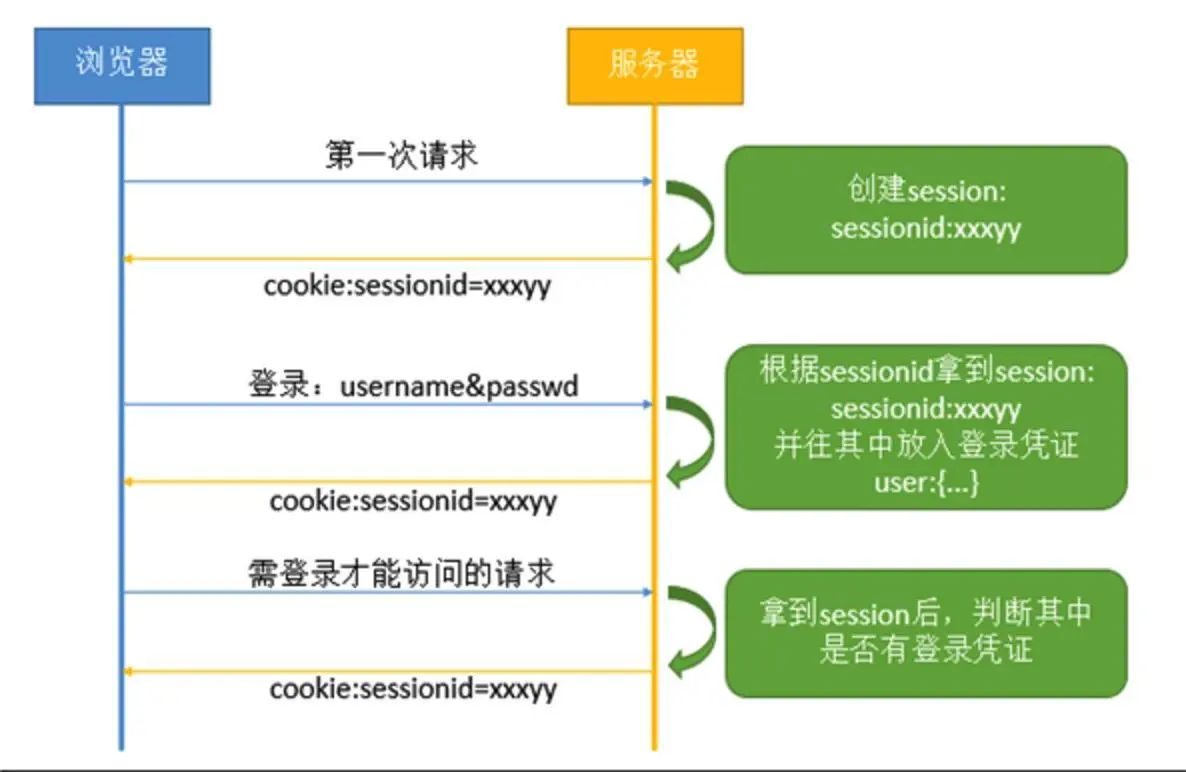 浏览器

服务器

第一次请求

创建session:
sessionid:xxxyy

cookie:sessionid=xxxyy

登录：username&passwd

根据sessionid拿到session:
sessionid:xxxyy
并往其中放入登录凭证
user:{...}

cookie:sessionid=xxxyy

需登录才能访问的请求

拿到session后，判断其中是否有登录凭证

cookie:sessionid=xxxyy